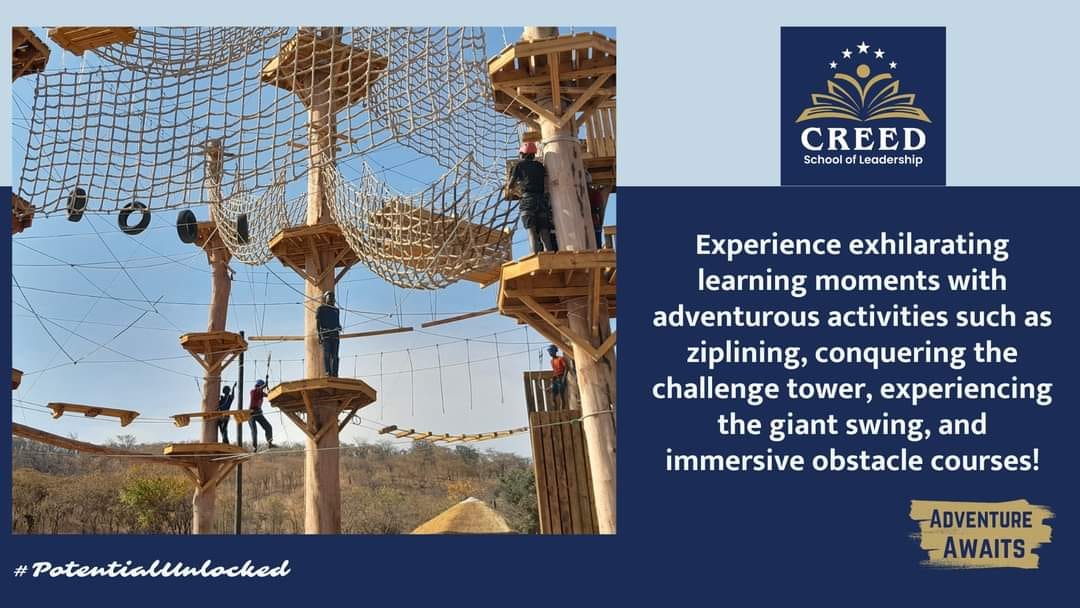 CREED
School of Leadership

Experience exhilarating learning moments with adventurous activities such as ziplining, conquering the challenge tower, experiencing the giant swing, and immersive obstacle courses!

ADVENTURE AWAITS

#PotentialUnlocked